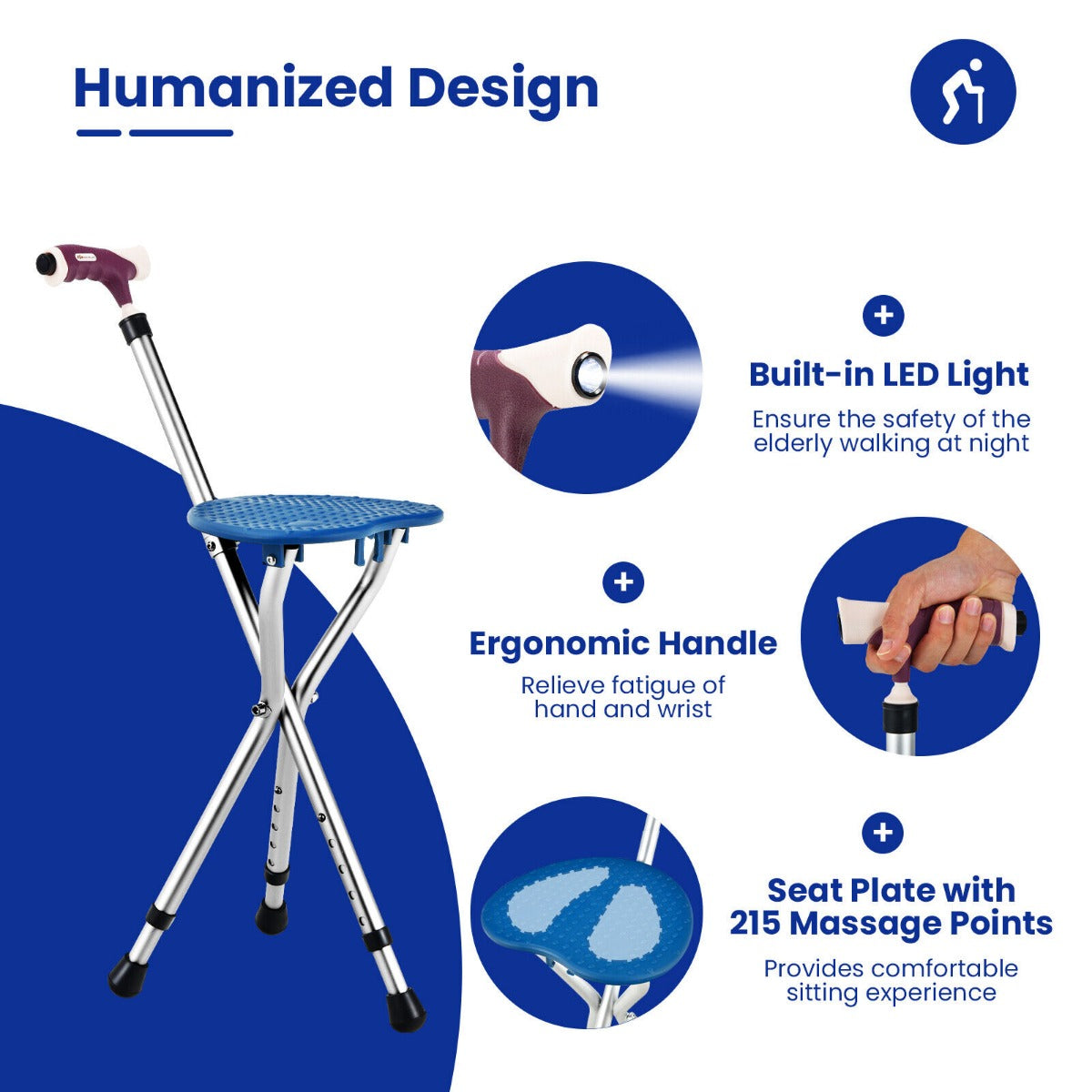 Humanized Design

Built-in LED Light

Ensure the safety of the elderly walking at night

Ergonomic Handle

Relieve fatigue of hand and wrist

Seat Plate with 215 Massage Points

Provides comfortable sitting experience